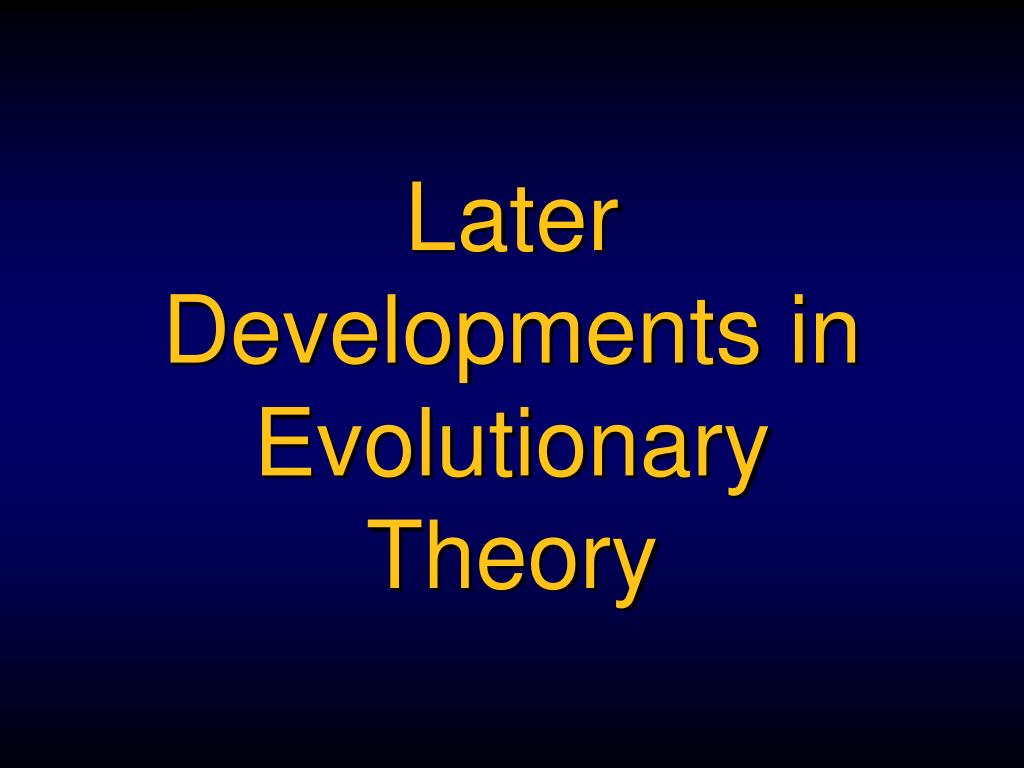 Later Developments in Evolutionary Theory